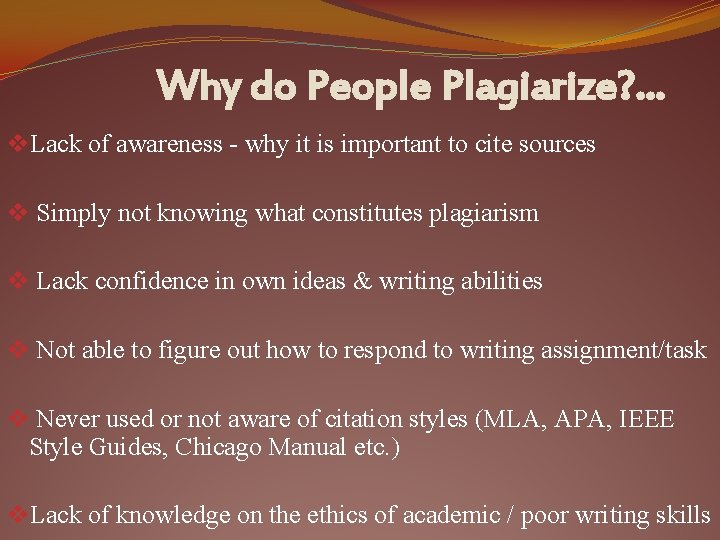 Why do People Plagiarize?...

❖Lack of awareness - why it is important to cite sources

❖ Simply not knowing what constitutes plagiarism

❖ Lack confidence in own ideas & writing abilities

❖ Not able to figure out how to respond to writing assignment/task

❖ Never used or not aware of citation styles (MLA, APA, IEEE Style Guides, Chicago Manual etc.)

❖Lack of knowledge on the ethics of academic / poor writing skills